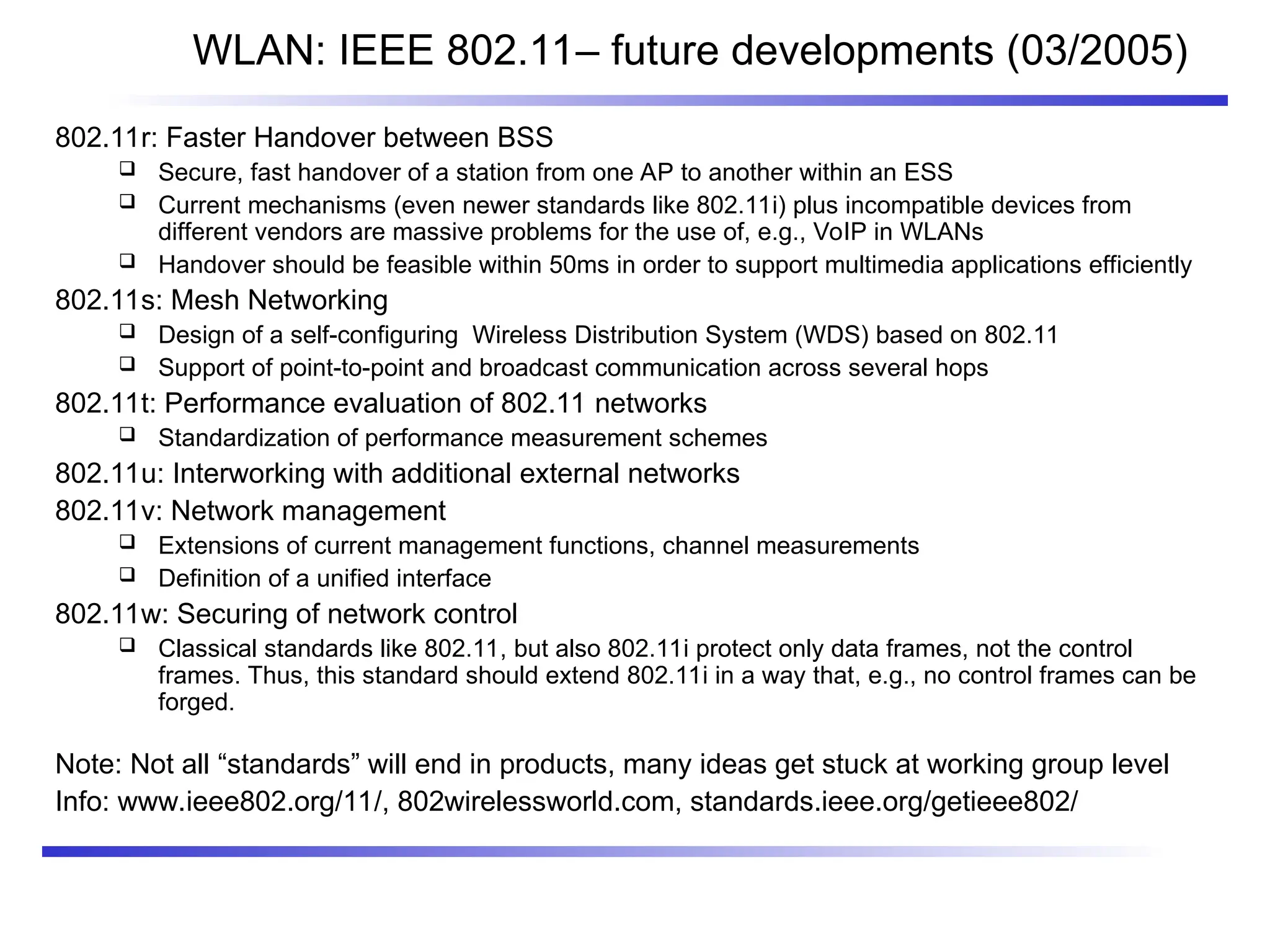 WLAN: IEEE 802.11– future developments (03/2005)

802.11r: Faster Handover between BSS
❑ Secure, fast handover of a station from one AP to another within an ESS
❑ Current mechanisms (even newer standards like 802.11i) plus incompatible devices from different vendors are massive problems for the use of, e.g., VoIP in WLANs
❑ Handover should be feasible within 50ms in order to support multimedia applications efficiently

802.11s: Mesh Networking
❑ Design of a self-configuring Wireless Distribution System (WDS) based on 802.11
❑ Support of point-to-point and broadcast communication across several hops

802.11t: Performance evaluation of 802.11 networks
❑ Standardization of performance measurement schemes

802.11u: Interworking with additional external networks

802.11v: Network management
❑ Extensions of current management functions, channel measurements
❑ Definition of a unified interface

802.11w: Securing of network control
❑ Classical standards like 802.11, but also 802.11i protect only data frames, not the control frames. Thus, this standard should extend 802.11i in a way that, e.g., no control frames can be forged.

Note: Not all “standards” will end in products, many ideas get stuck at working group level
Info: www.ieee802.org/11/, 802wirelessworld.com, standards.ieee.org/getieee802/